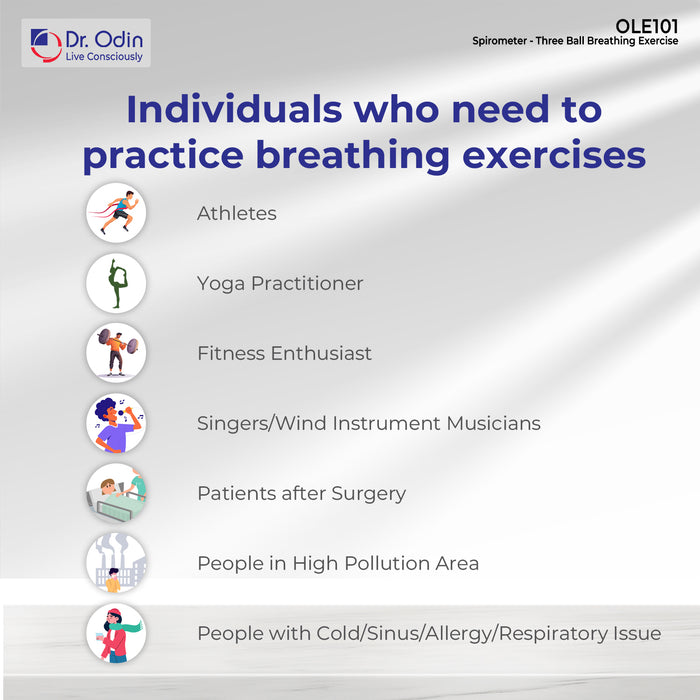 Dr. Odin
Live Consciously

OLE101
Spirometer - Three Ball Breathing Exercise

Individuals who need to practice breathing exercises

Athletes

Yoga Practitioner

Fitness Enthusiast

Singers/Wind Instrument Musicians

Patients after Surgery

People in High Pollution Area

People with Cold/Sinus/Allergy/Respiratory Issue